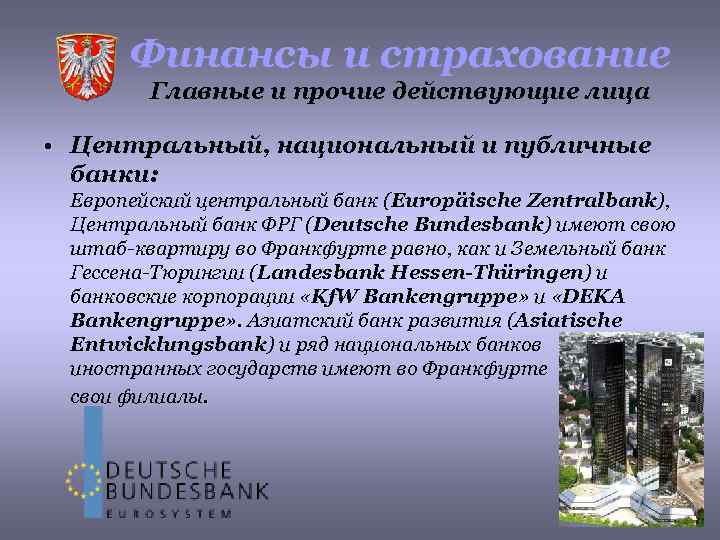 Финансы и страхование
Главные и прочие действующие лица

• Центральный, национальный и публичные банки:
Европейский центральный банк (Europäische Zentralbank), Центральный банк ФРГ (Deutsche Bundesbank) имеют свою штаб-квартиру во Франкфурте равно, как и Земельный банк Гессена-Тюрингии (Landesbank Hessen-Thüringen) и банковские корпорации «KfW Bankengruppe» и «DEKA Bankengruppe». Азиатский банк развития (Asiatische Entwicklungsbank) и ряд национальных банков иностранных государств имеют во Франкфурте свои филиалы.

DEUTSCHE
BUNDESBANK
EUROSYSTEM